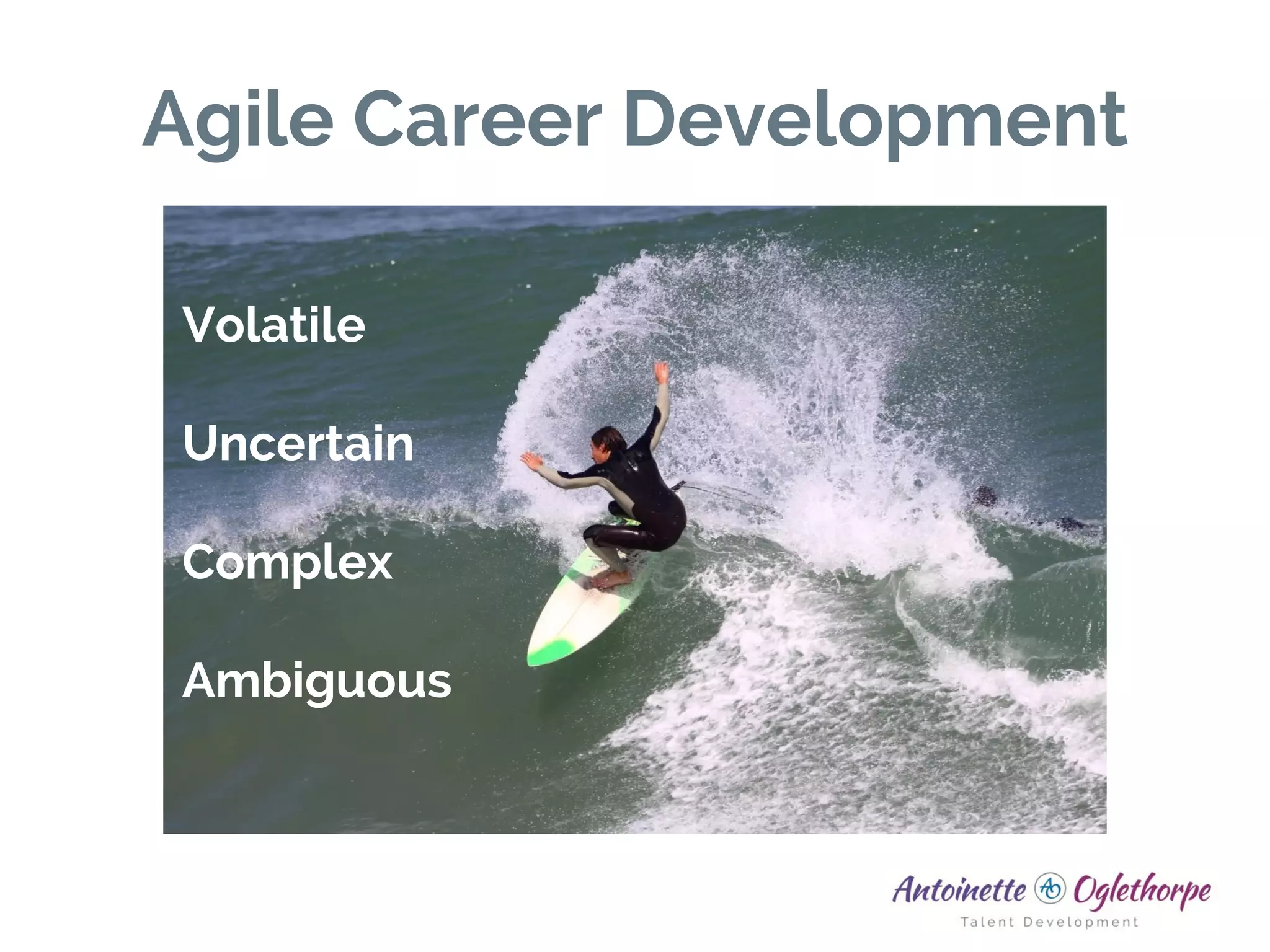 Agile Career Development

Volatile

Uncertain

Complex

Ambiguous

Antoinette AO Oglethorpe
Talent Development